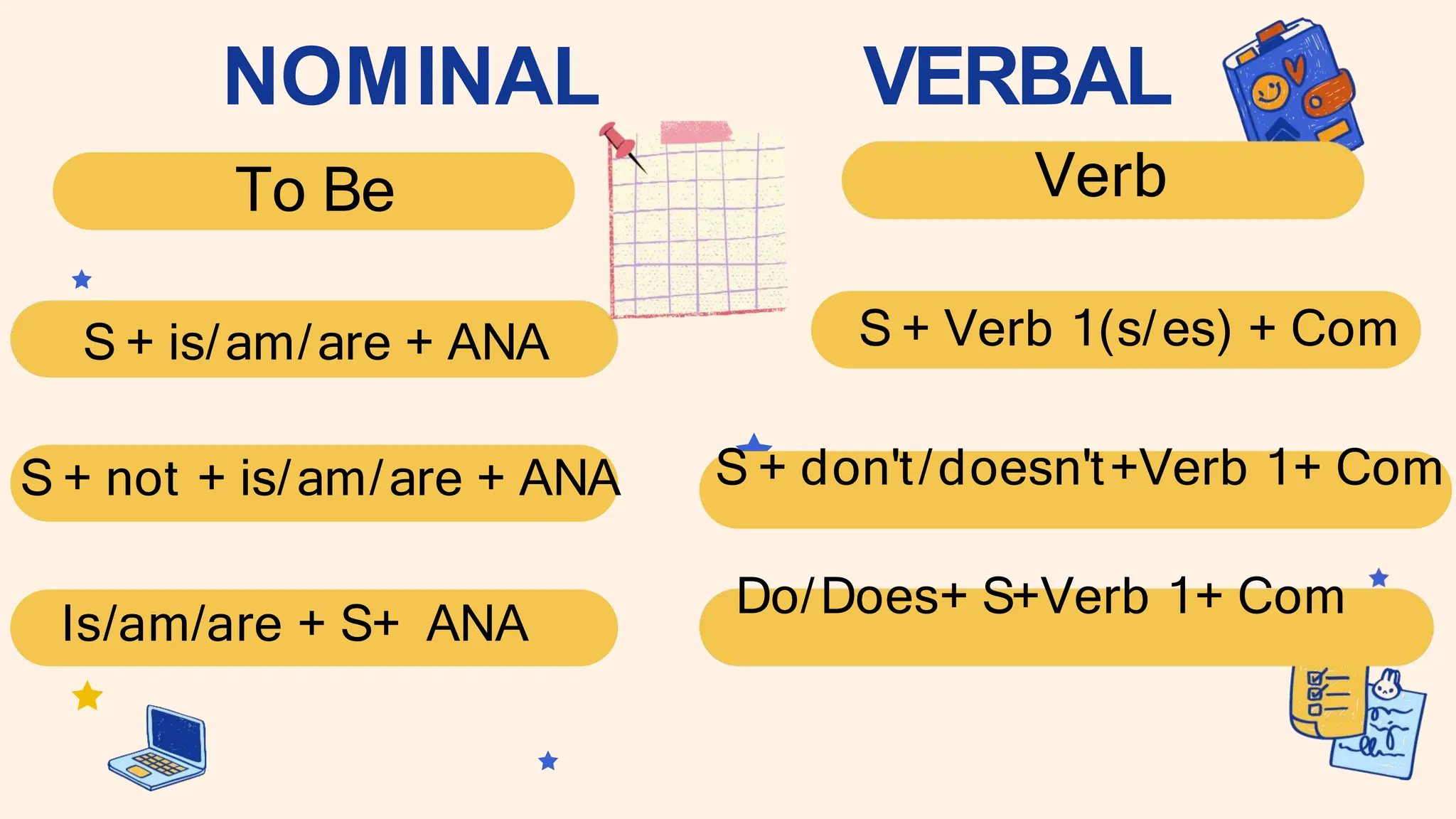 NOMINAL

To Be

S + is/am/are + ANA

S + not + is/am/are + ANA

Is/am/are + S+ ANA

VERBAL

Verb

S + Verb 1(s/es) + Com

S + don't/doesn't+Verb 1+ Com

Do/Does+ S+Verb 1+ Com